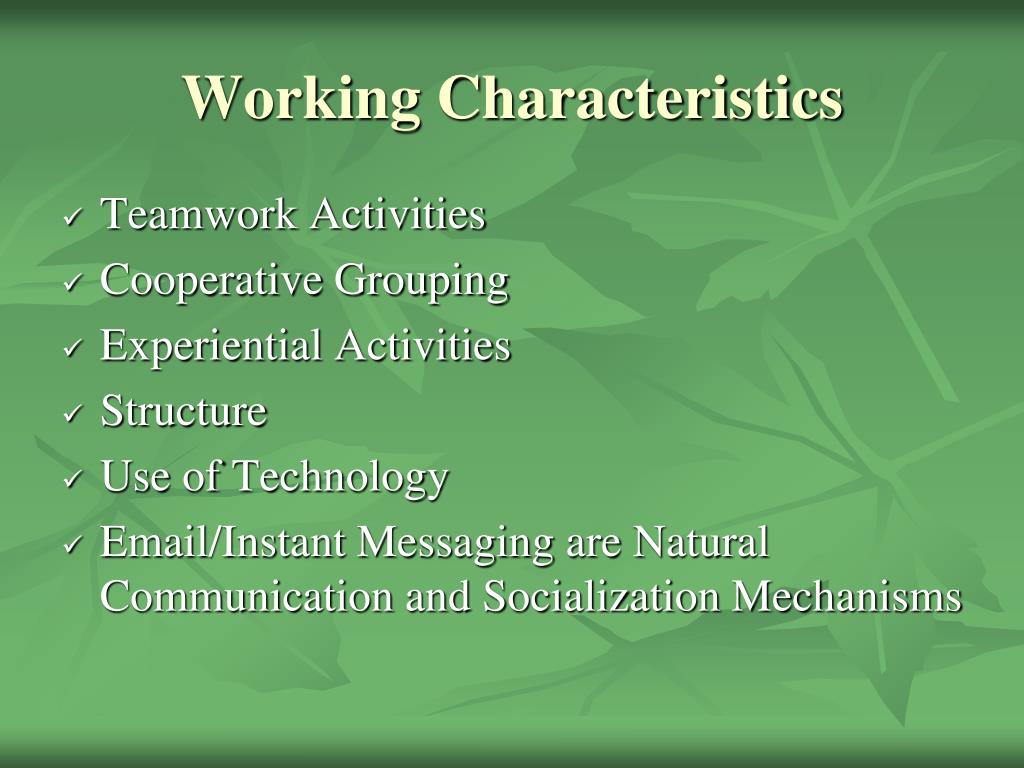 Working Characteristics

✓ Teamwork Activities
✓ Cooperative Grouping
✓ Experiential Activities
✓ Structure
✓ Use of Technology
✓ Email/Instant Messaging are Natural Communication and Socialization Mechanisms